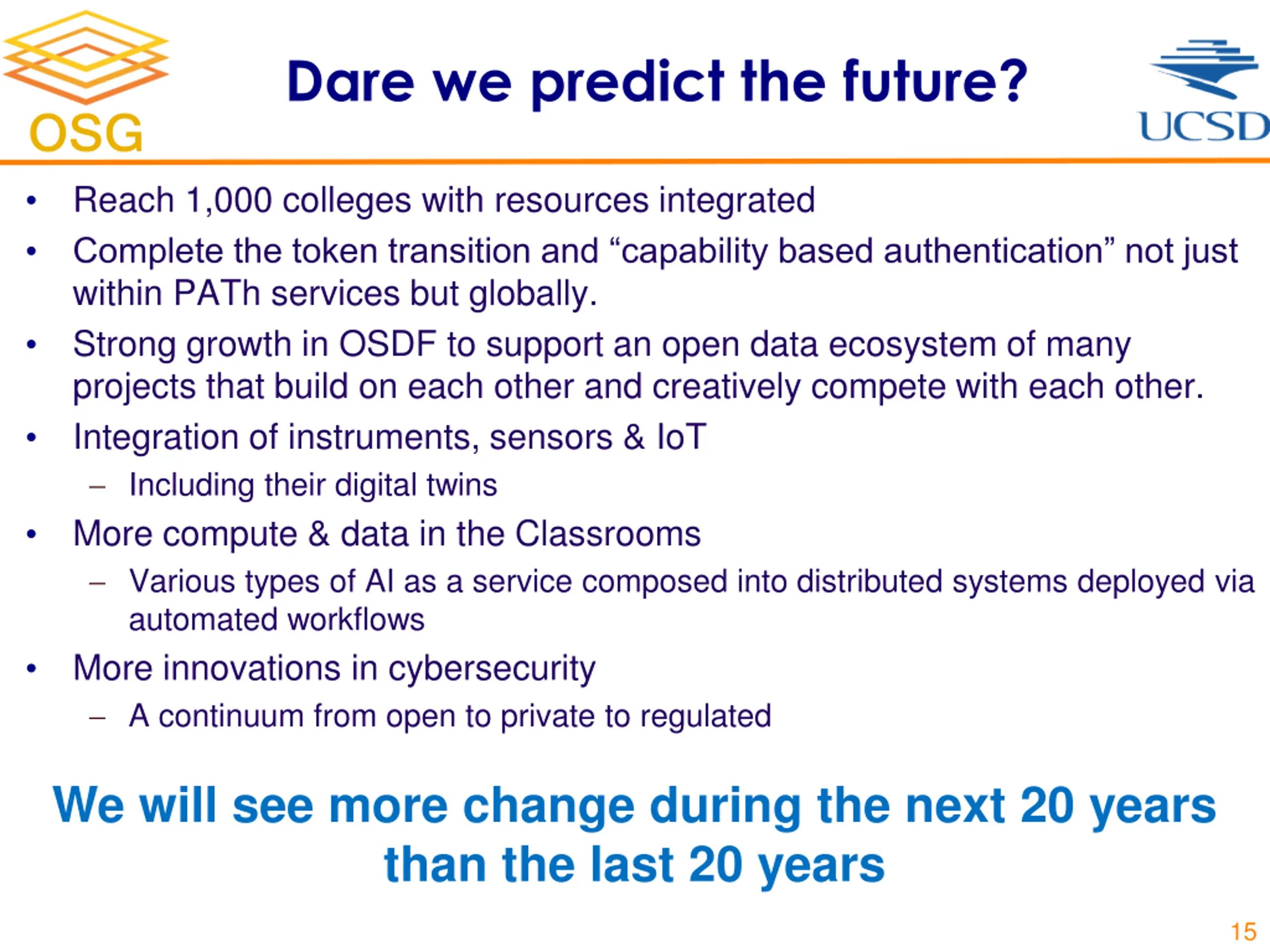 OSG

Dare we predict the future?

UCSD

• Reach 1,000 colleges with resources integrated
• Complete the token transition and “capability based authentication” not just within PATh services but globally.
• Strong growth in OSDF to support an open data ecosystem of many projects that build on each other and creatively compete with each other.
• Integration of instruments, sensors & IoT
– Including their digital twins
• More compute & data in the Classrooms
– Various types of AI as a service composed into distributed systems deployed via automated workflows
• More innovations in cybersecurity
– A continuum from open to private to regulated

We will see more change during the next 20 years than the last 20 years

15